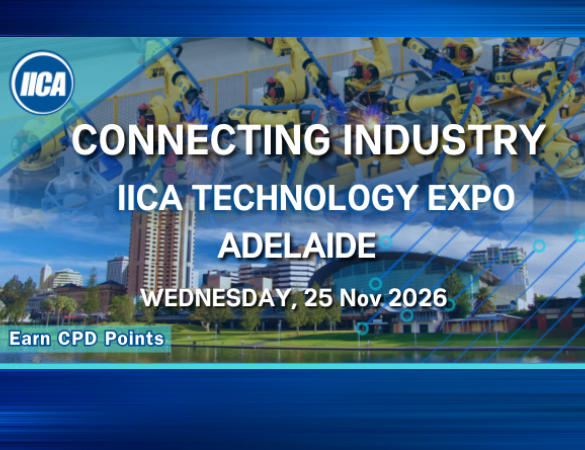 IICA

CONNECTING INDUSTRY

IICA TECHNOLOGY EXPO

ADELAIDE

WEDNESDAY, 25 Nov 2026

Earn CPD Points